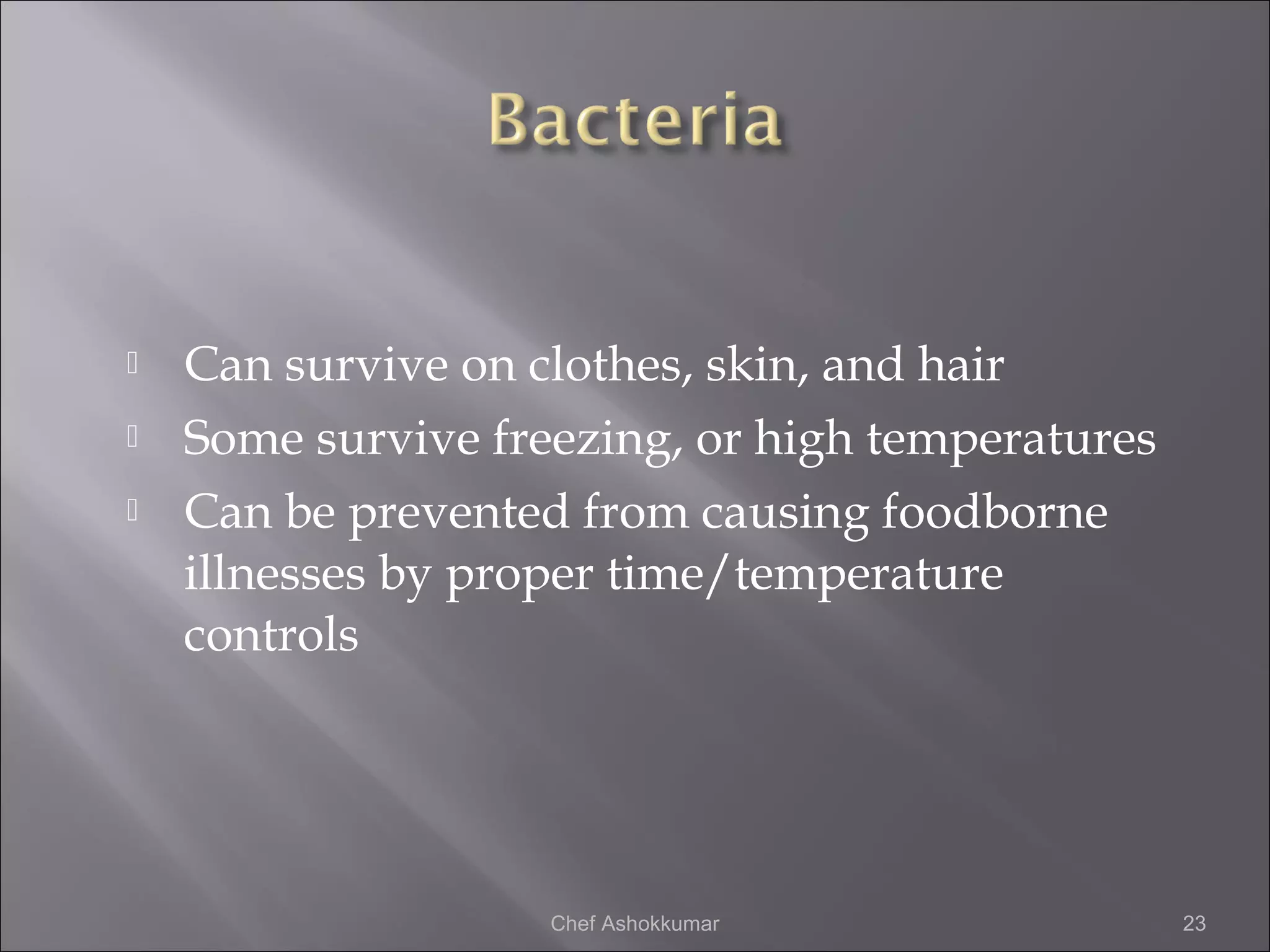 Bacteria

- Can survive on clothes, skin, and hair
- Some survive freezing, or high temperatures
- Can be prevented from causing foodborne illnesses by proper time/temperature controls

Chef Ashokkumar

23